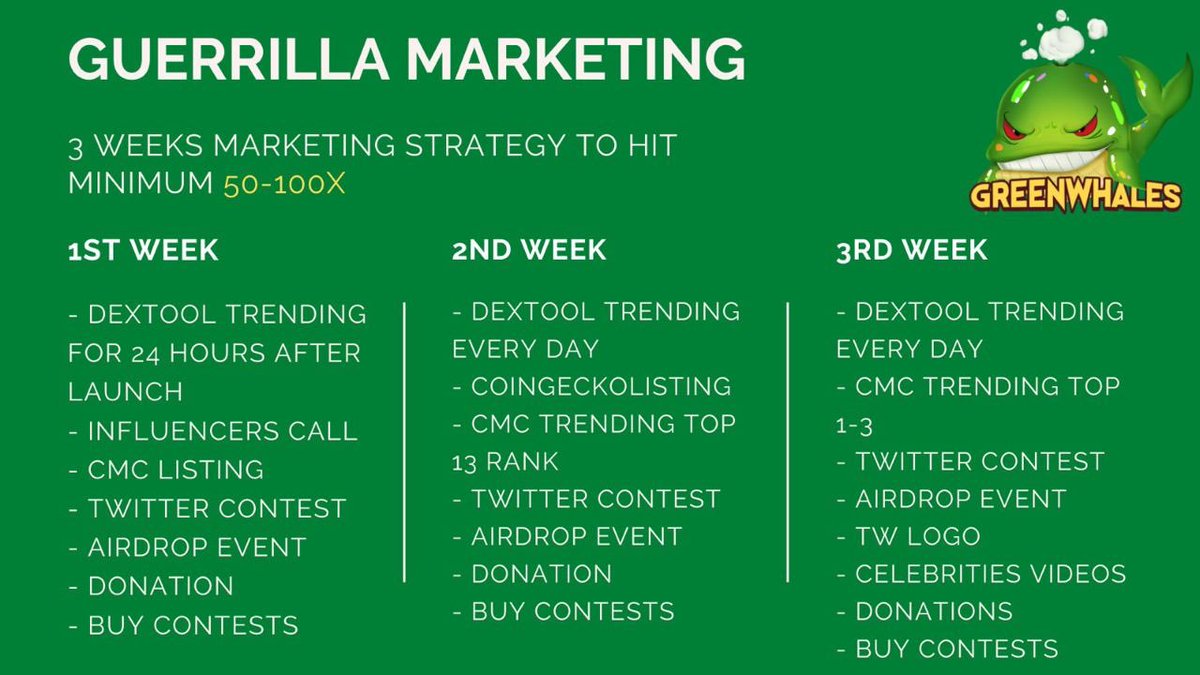 GUERRILLA MARKETING

GREENWHALES

3 WEEKS MARKETING STRATEGY TO HIT MINIMUM 50-100X

1ST WEEK

- DEXTOOL TRENDING FOR 24 HOURS AFTER LAUNCH
- INFLUENCERS CALL
- CMC LISTING
- TWITTER CONTEST
- AIRDROP EVENT
- DONATION
- BUY CONTESTS

2ND WEEK

- DEXTOOL TRENDING EVERY DAY
- COINGECKOLISTING
- CMC TRENDING TOP 13 RANK
- TWITTER CONTEST
- AIRDROP EVENT
- DONATION
- BUY CONTESTS

3RD WEEK

- DEXTOOL TRENDING EVERY DAY
- CMC TRENDING TOP 1-3
- TWITTER CONTEST
- AIRDROP EVENT
- TW LOGO
- CELEBRITIES VIDEOS
- DONATIONS
- BUY CONTESTS